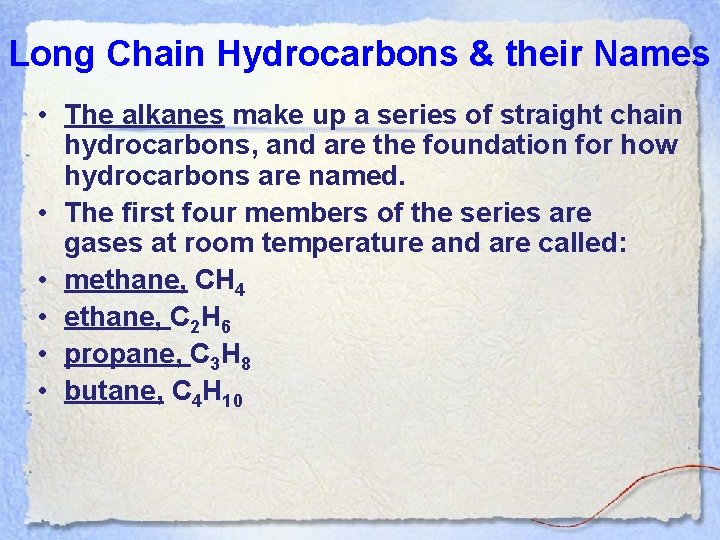 Long Chain Hydrocarbons & their Names

• The alkanes make up a series of straight chain hydrocarbons, and are the foundation for how hydrocarbons are named.
• The first four members of the series are gases at room temperature and are called:
• methane, $CH_4$
• ethane, $C_2H_6$
• propane, $C_3H_8$
• butane, $C_4H_{10}$